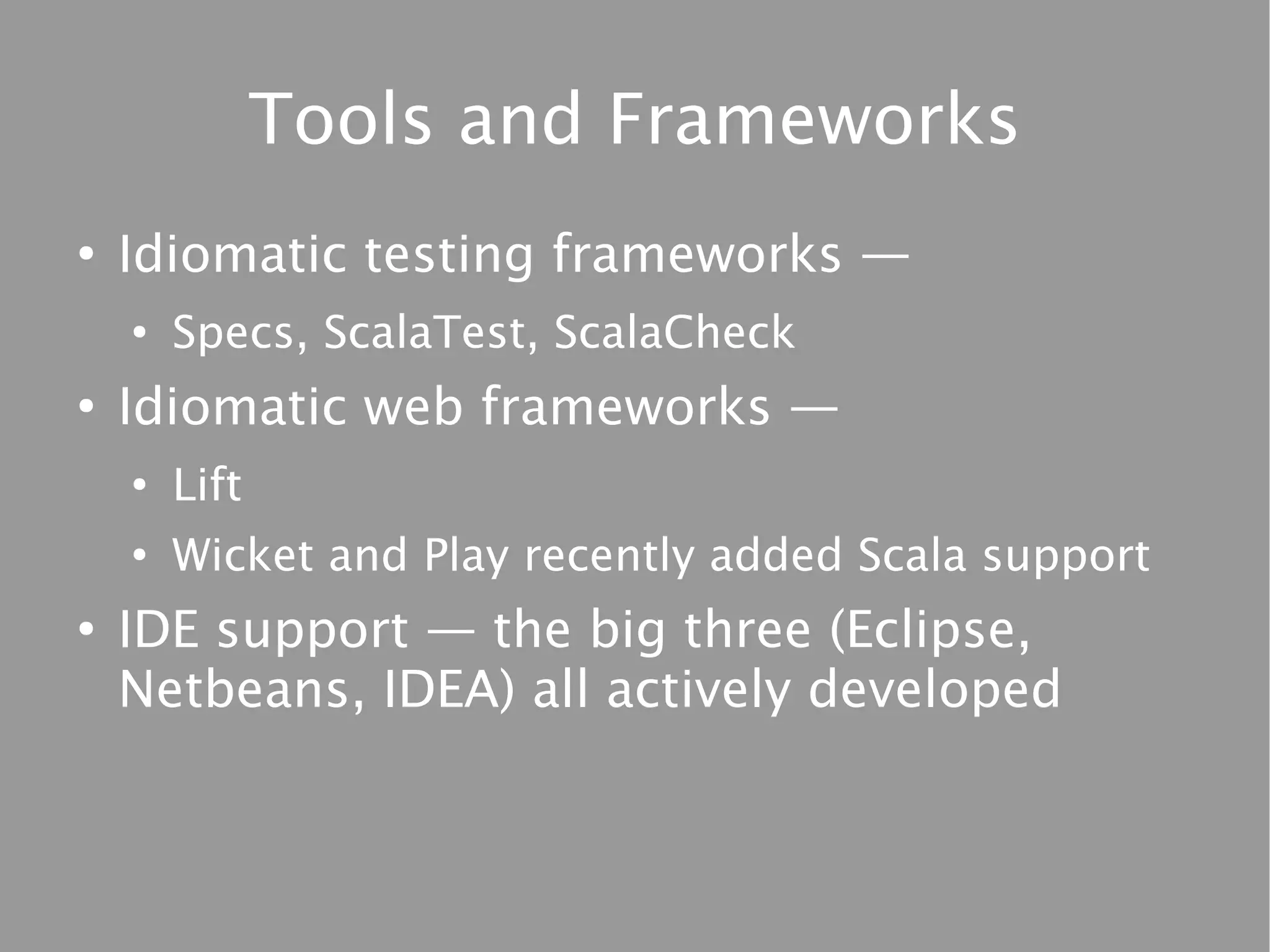 Tools and Frameworks

• Idiomatic testing frameworks —
  • Specs, ScalaTest, ScalaCheck
• Idiomatic web frameworks —
  • Lift
  • Wicket and Play recently added Scala support
• IDE support — the big three (Eclipse, Netbeans, IDEA) all actively developed